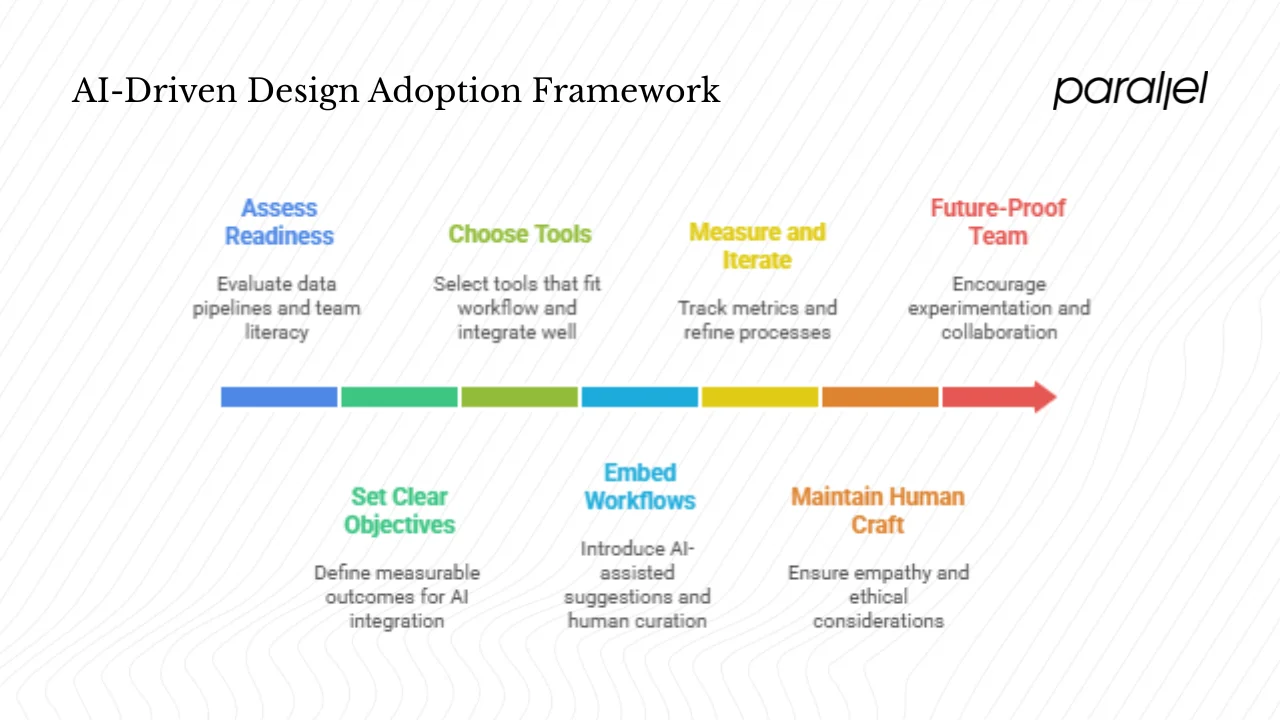 AI-Driven Design Adoption Framework

parallel

Assess Readiness

Evaluate data pipelines and team literacy

Choose Tools

Select tools that fit workflow and integrate well

Measure and Iterate

Track metrics and refine processes

Future-Proof Team

Encourage experimentation and collaboration

Set Clear Objectives

Define measurable outcomes for AI integration

Embed Workflows

Introduce AI-assisted suggestions and human curation

Maintain Human Craft

Ensure empathy and ethical considerations